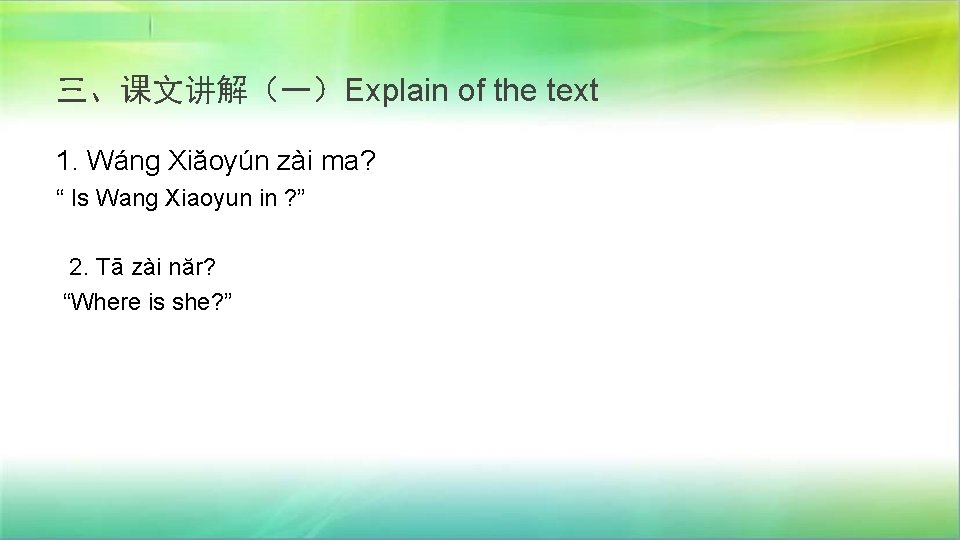 三、课文讲解（一）Explain of the text

1. Wáng Xiǎoyún zài ma?
“ Is Wang Xiaoyun in ?”

2. Tā zài nǎr?
“Where is she?”